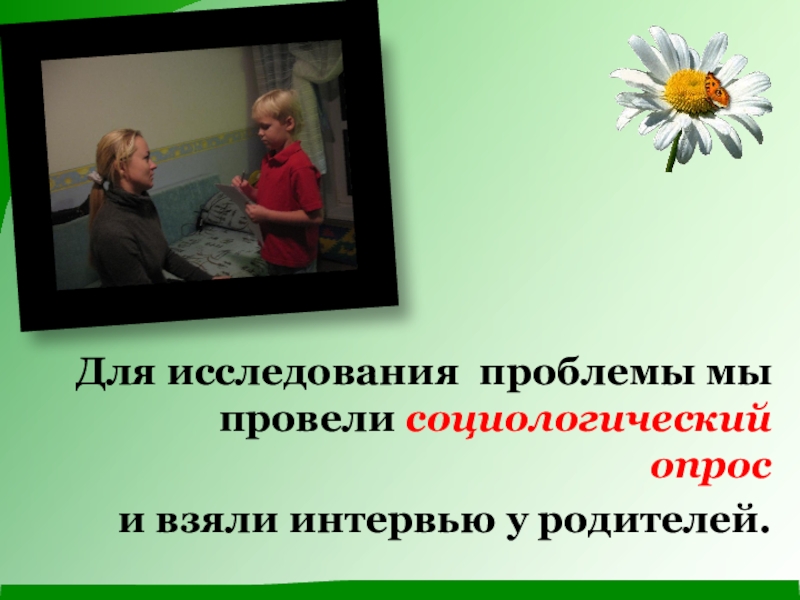 Для исследования проблемы мы провели социологический опрос

и взяли интервью у родителей.